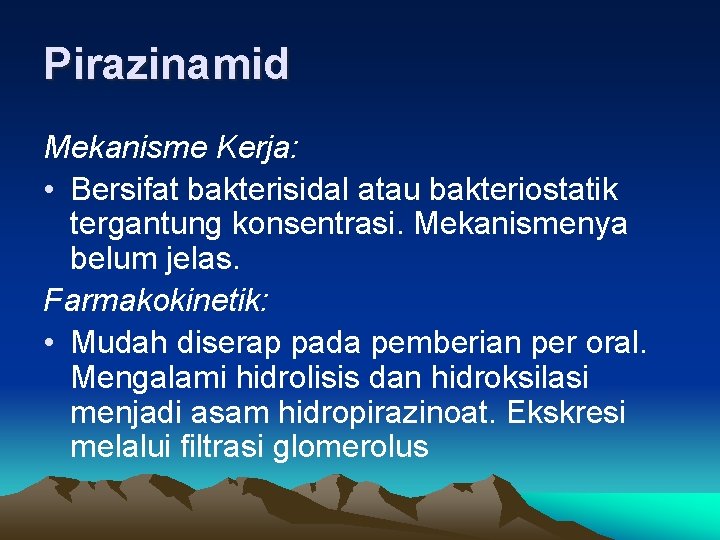 Pirazinamid

Mekanisme Kerja:

• Bersifat bakterisidal atau bakteriostatik tergantung konsentrasi. Mekanismenya belum jelas.

Farmakokinetik:

• Mudah diserap pada pemberian per oral. Mengalami hidrolisis dan hidroksilasi menjadi asam hidropirazinoat. Ekskresi melalui filtrasi glomerolus